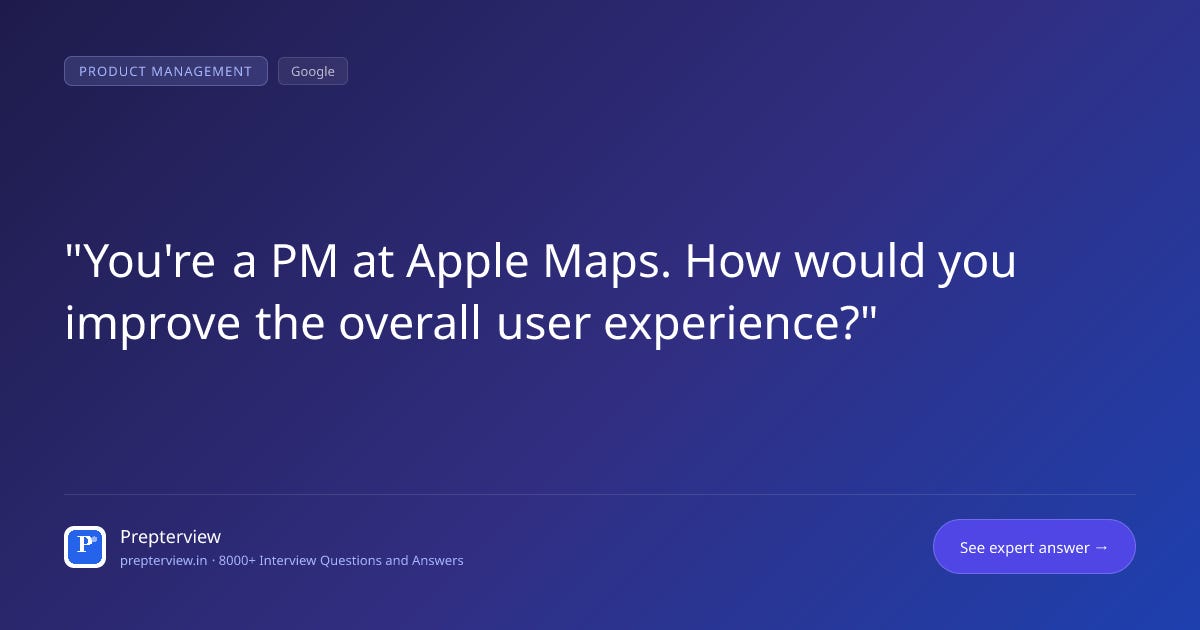 PRODUCT MANAGEMENT Google

"You're a PM at Apple Maps. How would you improve the overall user experience?"

P

Prepterview

prepterview.in · 8000+ Interview Questions and Answers

See expert answer →